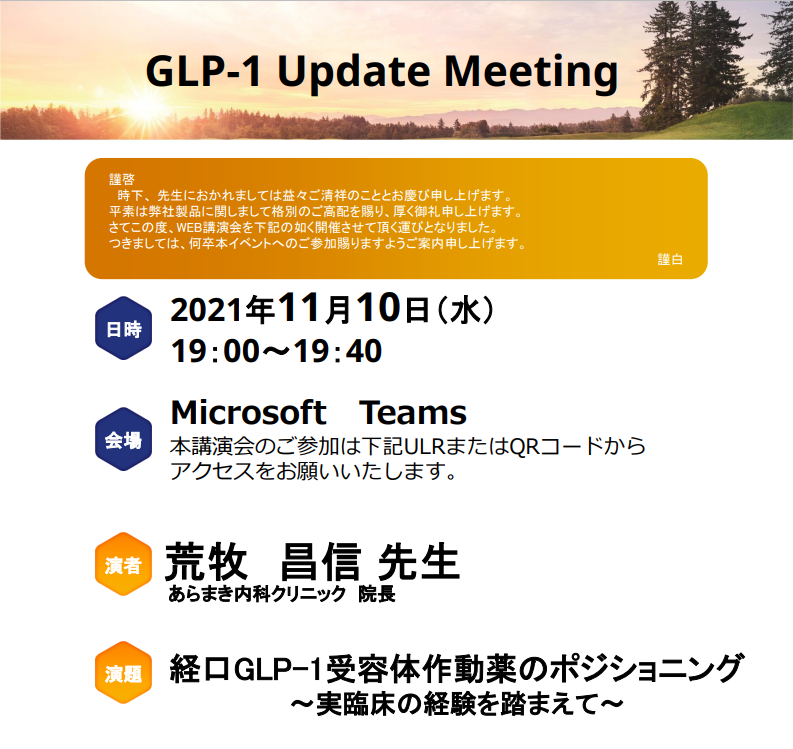 GLP-1 Update Meeting

謹啓
時下、先生におかれましては益々ご清祥のこととお慶び申し上げます。
平素は弊社製品に関しまして格別のご高配を賜り、厚く御礼申し上げます。
さてこの度、WEB講演会を下記の如く開催させて頂く運びとなりました。
つきましては、何卒本イベントへのご参加賜りますようご案内申し上げます。
謹白

日時
2021年11月10日（水）
19：00～19：40

会場
Microsoft Teams
本講演会のご参加は下記ULRまたはQRコードからアクセスをお願いいたします。

演者
荒牧 昌信 先生
あらまき内科クリニック 院長

演題
経口GLP-1受容体作動薬のポジショニング
～実臨床の経験を踏まえて～